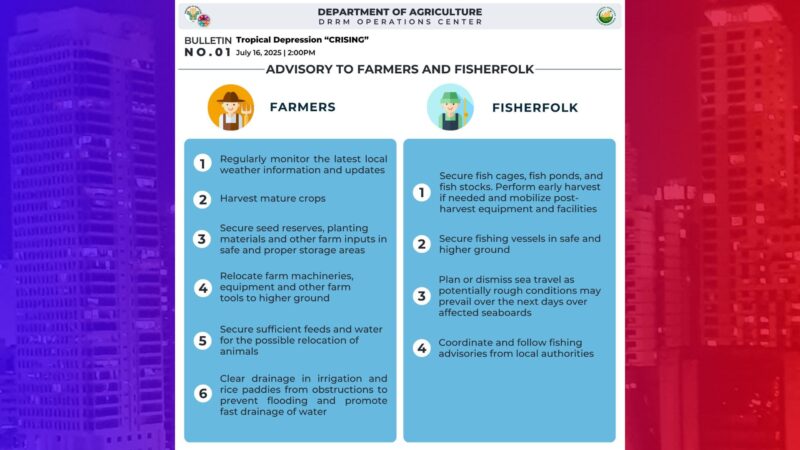 DEPARTMENT OF AGRICULTURE
DRRM OPERATIONS CENTER

BULLETIN NO.01 Tropical Depression "CRISING"
July 16, 2025 | 2:00PM

ADVISORY TO FARMERS AND FISHERFOLK

FARMERS

1 Regularly monitor the latest local weather information and updates

2 Harvest mature crops

3 Secure seed reserves, planting materials and other farm inputs in safe and proper storage areas

4 Relocate farm machineries, equipment and other farm tools to higher ground

5 Secure sufficient feeds and water for the possible relocation of animals

6 Clear drainage in irrigation and rice paddies from obstructions to prevent flooding and promote fast drainage of water

FISHERFOLK

1 Secure fish cages, fish ponds, and fish stocks. Perform early harvest if needed and mobilize post-harvest equipment and facilities

2 Secure fishing vessels in safe and higher ground

3 Plan or dismiss sea travel as potentially rough conditions may prevail over the next days over affected seaboards

4 Coordinate and follow fishing advisories from local authorities